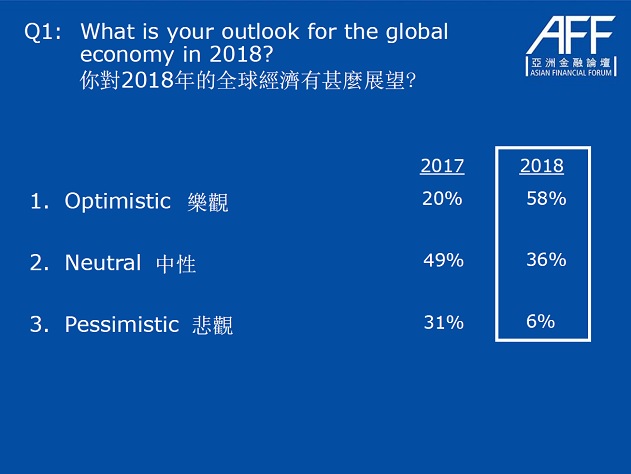 Q1: What is your outlook for the global economy in 2018?
你對2018年的全球經濟有甚麼展望?

AFF
亞洲金融論壇
ASIAN FINANCIAL FORUM

| | 2017 | 2018 |
|---|---|---|
| 1. Optimistic 樂觀 | 20% | 58% |
| 2. Neutral 中性 | 49% | 36% |
| 3. Pessimistic 悲觀 | 31% | 6% |